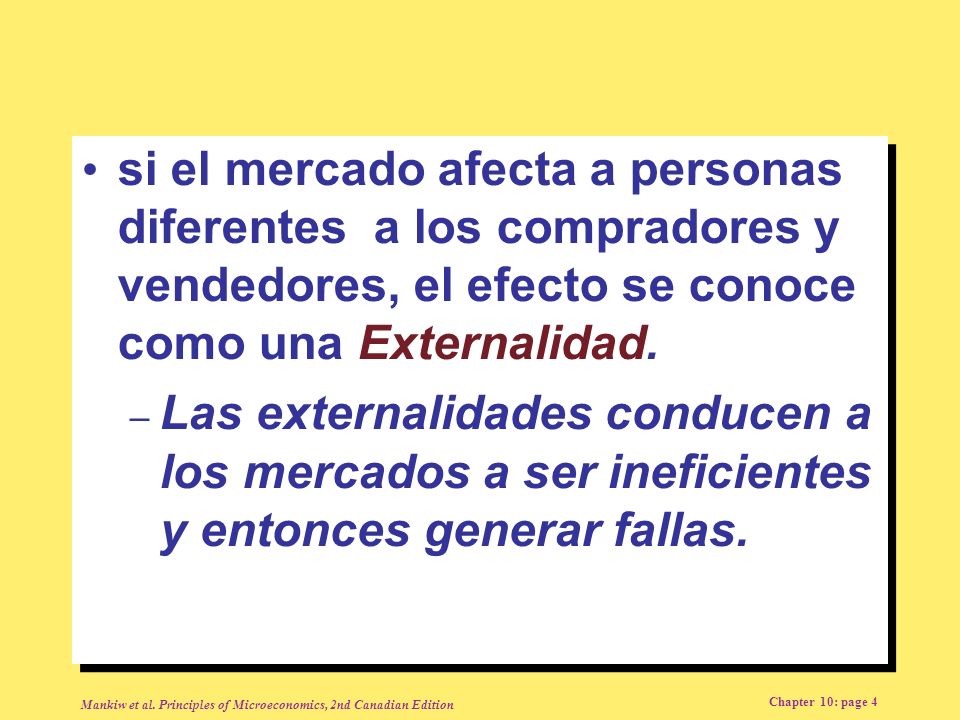 • si el mercado afecta a personas diferentes  a los compradores y vendedores, el efecto se conoce como una Externalidad.

– Las externalidades conducen a los mercados a ser ineficientes y entonces generar fallas.

Mankiw et al. Principles of Microeconomics, 2nd Canadian Edition

Chapter 10: page 4